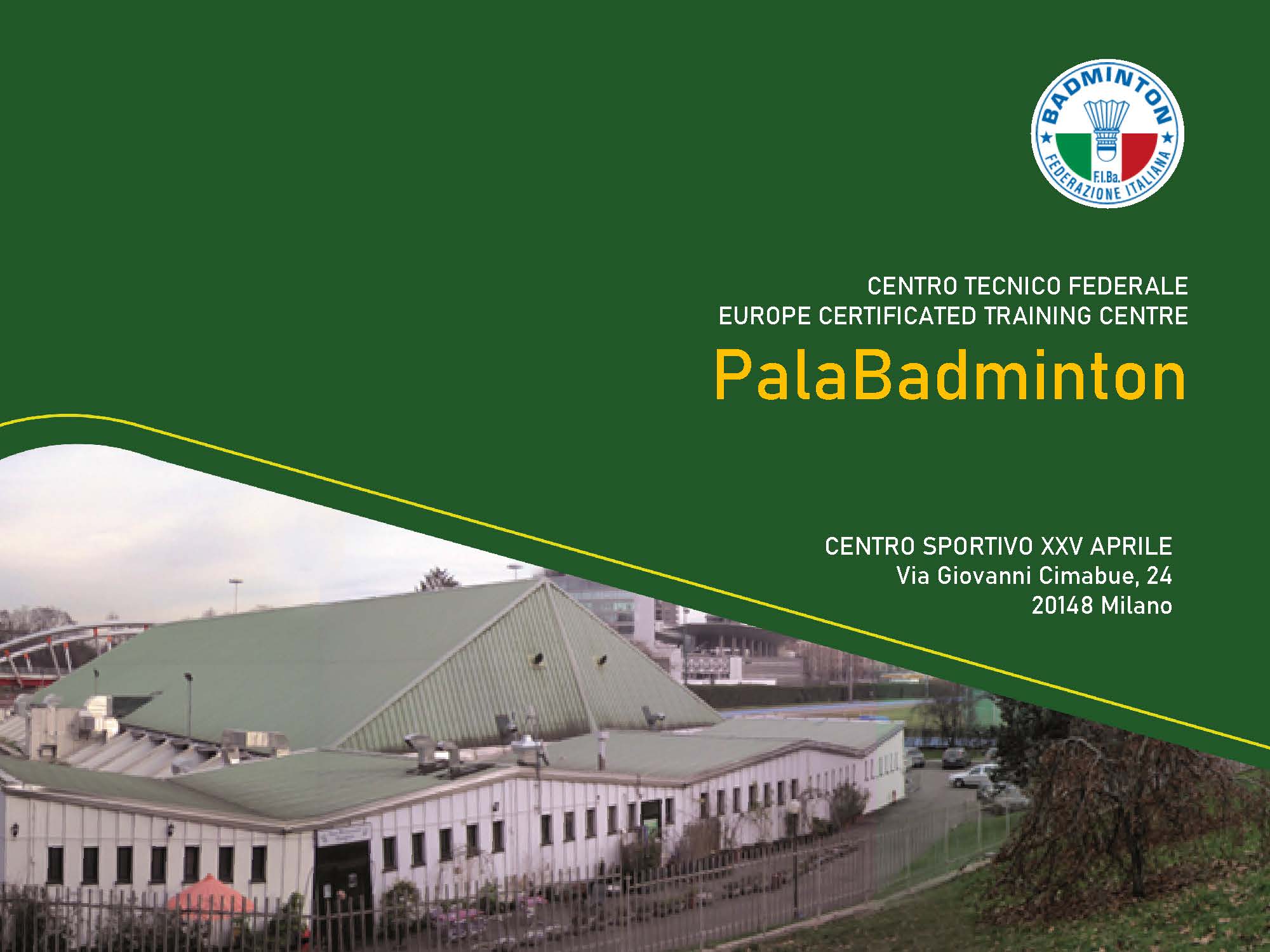 BADMINTON
F.I.Ba.
FEDERAZIONE ITALIANA

CENTRO TECNICO FEDERALE
EUROPE CERTIFICATED TRAINING CENTRE
PalaBadminton

CENTRO SPORTIVO XXV APRILE
Via Giovanni Cimabue, 24
20148 Milano